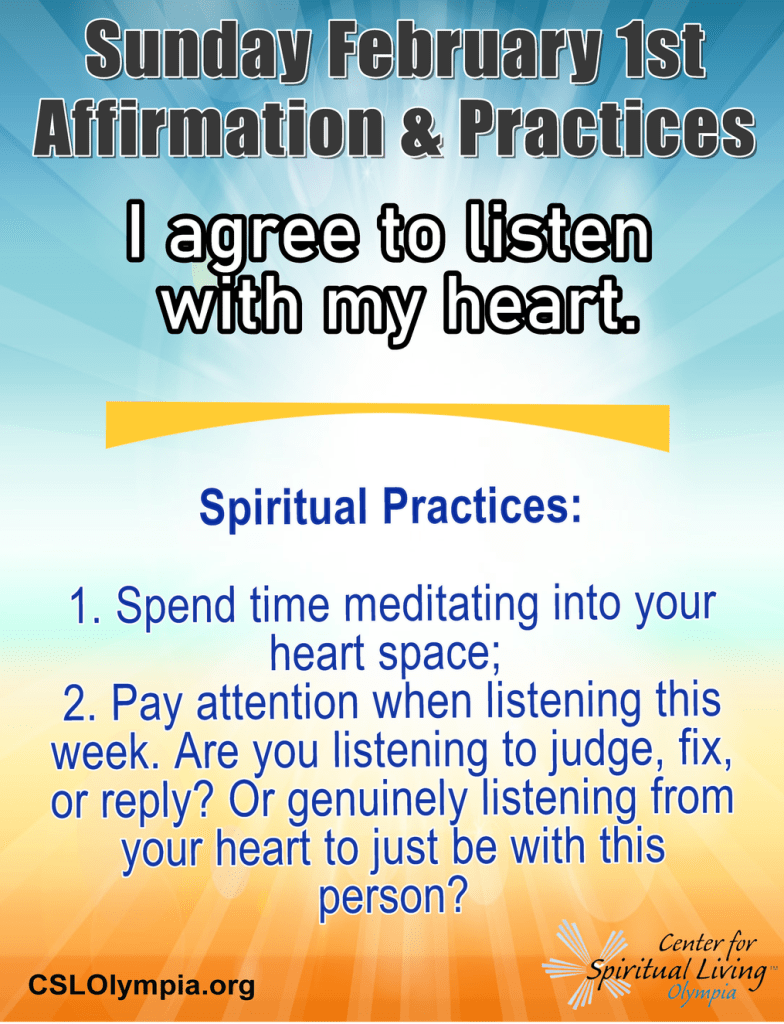 Sunday February 1st
Affirmation & Practices

I agree to listen with my heart.

Spiritual Practices:

1. Spend time meditating into your heart space;
2. Pay attention when listening this week. Are you listening to judge, fix, or reply? Or genuinely listening from your heart to just be with this person?

CSLOlympia.org

Center for Spiritual Living™ Olympia